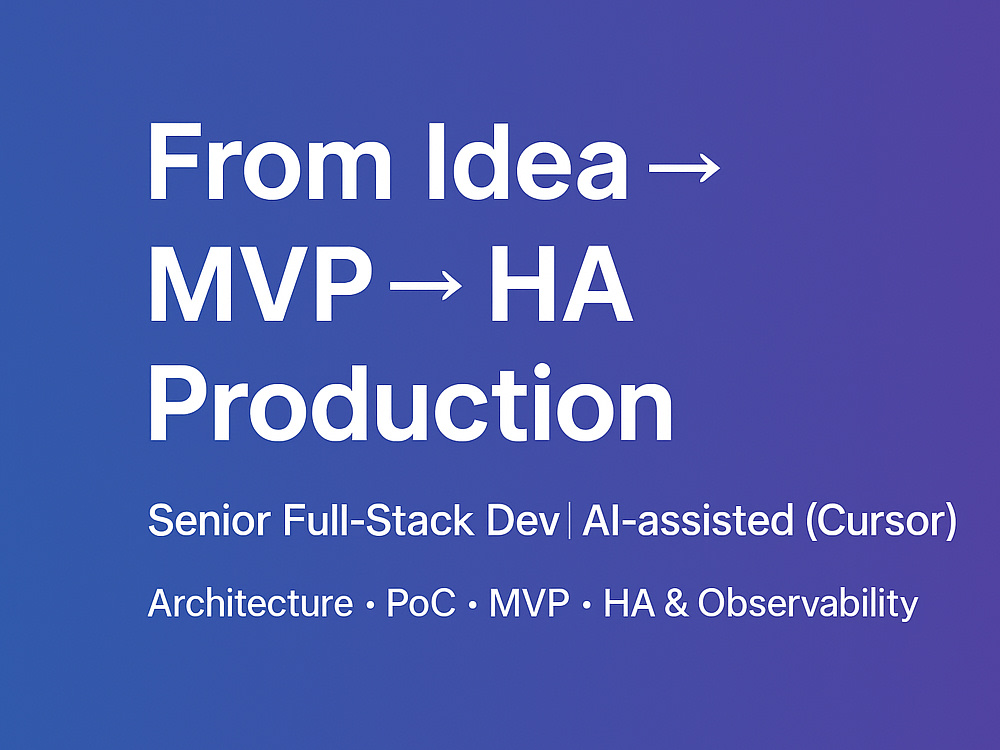 From Idea →
MVP → HA
Production

Senior Full-Stack Dev | AI-assisted (Cursor)

Architecture • PoC • MVP • HA & Observability